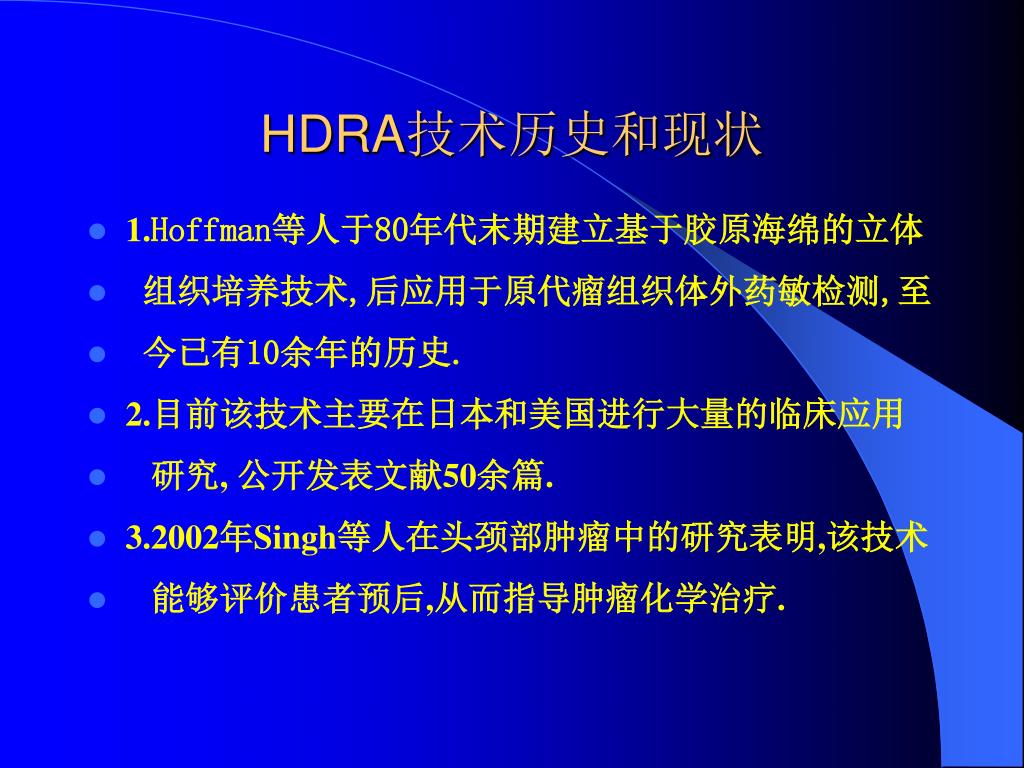 HDRA技术历史和现状

- 1.Hoffman等人于80年代末期建立基于胶原海绵的立体
- 组织培养技术,后应用于原代瘤组织体外药敏检测,至
- 今已有10余年的历史.
- 2.目前该技术主要在日本和美国进行大量的临床应用
- 研究,公开发表文献50余篇.
- 3.2002年Singh等人在头颈部肿瘤中的研究表明,该技术
- 能够评价患者预后,从而指导肿瘤化学治疗.